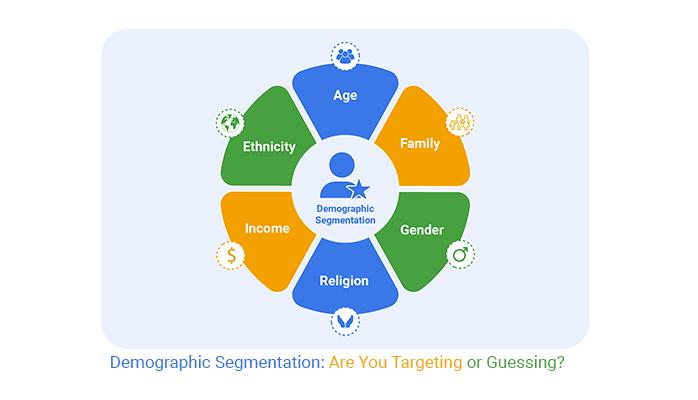 Age

Family

Gender

Religion

Income

Ethnicity

Demographic Segmentation

Demographic Segmentation: Are You Targeting or Guessing?